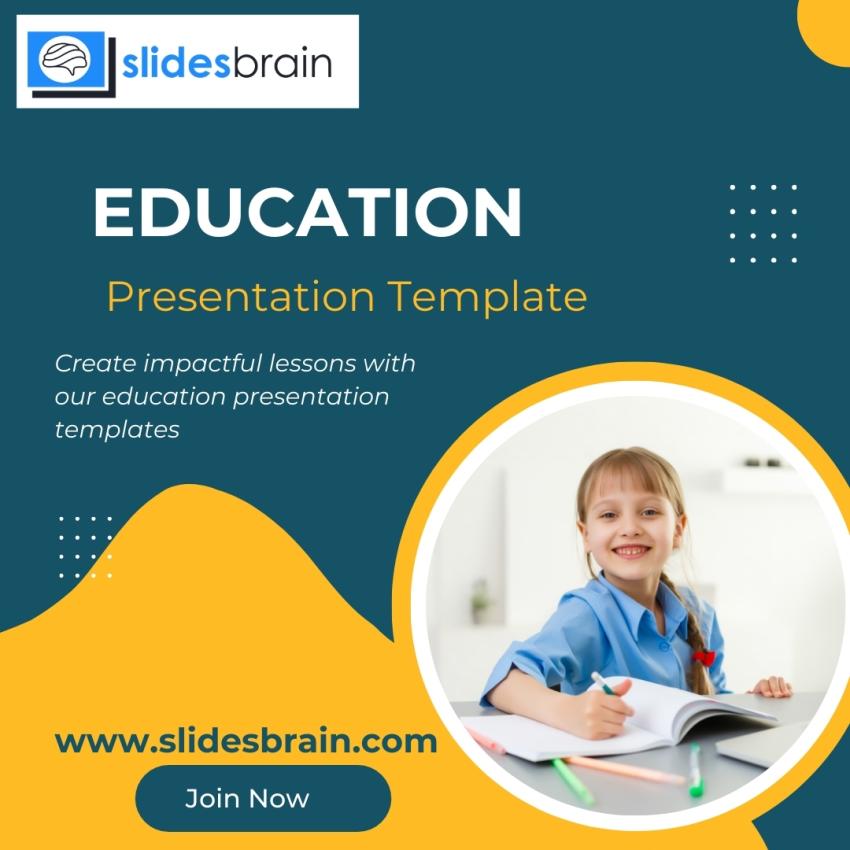 slidesbrain

EDUCATION

Presentation Template

Create impactful lessons with our education presentation templates

www.slidesbrain.com

Join Now